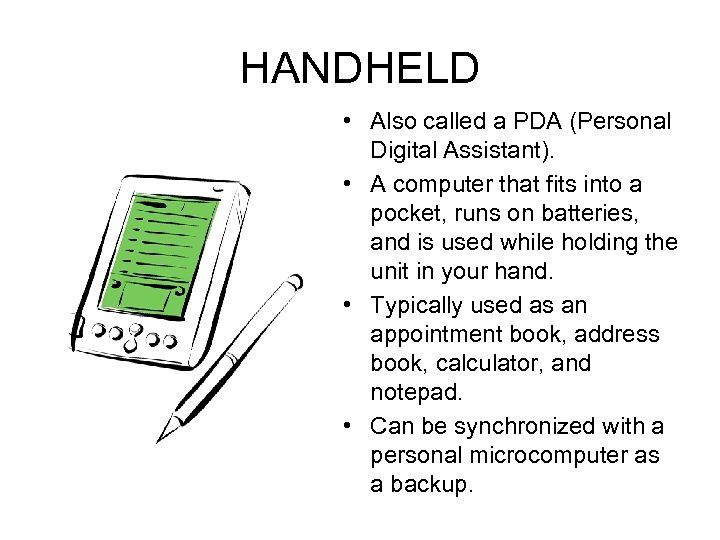 HANDHELD

• Also called a PDA (Personal Digital Assistant).
• A computer that fits into a pocket, runs on batteries, and is used while holding the unit in your hand.
• Typically used as an appointment book, address book, calculator, and notepad.
• Can be synchronized with a personal microcomputer as a backup.